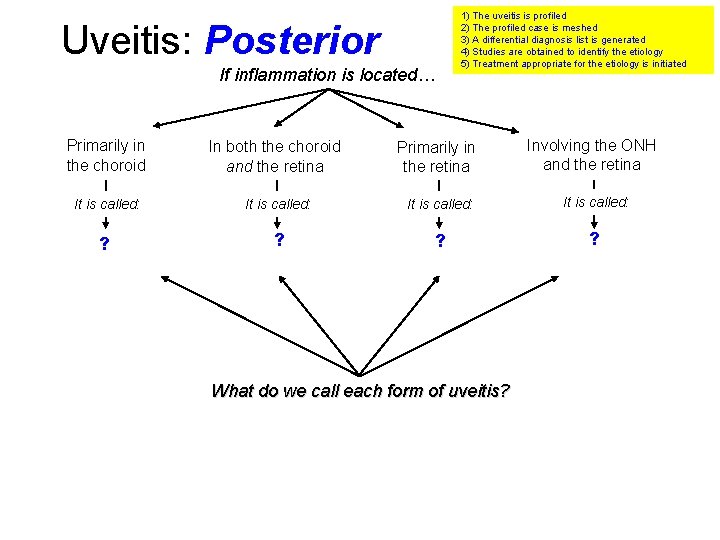 Uveitis: Posterior

1) The uveitis is profiled
2) The profiled case is meshed
3) A differential diagnosis list is generated
4) Studies are obtained to identify the etiology
5) Treatment appropriate for the etiology is initiated

If inflammation is located…

Primarily in the choroid

It is called:

?

In both the choroid and the retina

It is called:

?

Primarily in the retina

It is called:

?

Involving the ONH and the retina

It is called:

?

What do we call each form of uveitis?